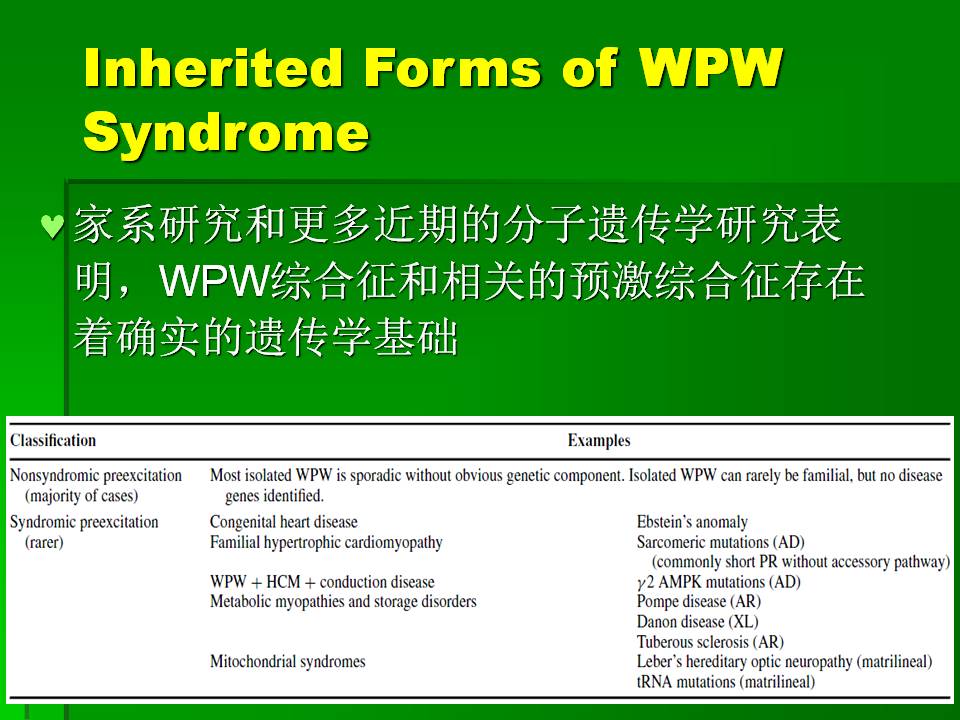 Inherited Forms of WPW Syndrome

♥ 家系研究和更多近期的分子遗传学研究表明，WPW综合征和相关的预激综合征存在着确实的遗传学基础

| Classification | Examples | |
|---|---|---|
| Nonsyndromic preexcitation (majority of cases) | Most isolated WPW is sporadic without obvious genetic component. Isolated WPW can rarely be familial, but no disease genes identified. | |
| Syndromic preexcitation (rarer) | Congenital heart disease | Ebstein's anomaly |
| | Familial hypertrophic cardiomyopathy | Sarcomeric mutations (AD) (commonly short PR without accessory pathway) |
| | WPW + HCM + conduction disease | $\gamma$2 AMPK mutations (AD) |
| | Metabolic myopathies and storage disorders | Pompe disease (AR) |
| | | Danon disease (XL) |
| | | Tuberous sclerosis (AR) |
| | Mitochondrial syndromes | Leber's hereditary optic neuropathy (matrilineal) |
| | | tRNA mutations (matrilineal) |